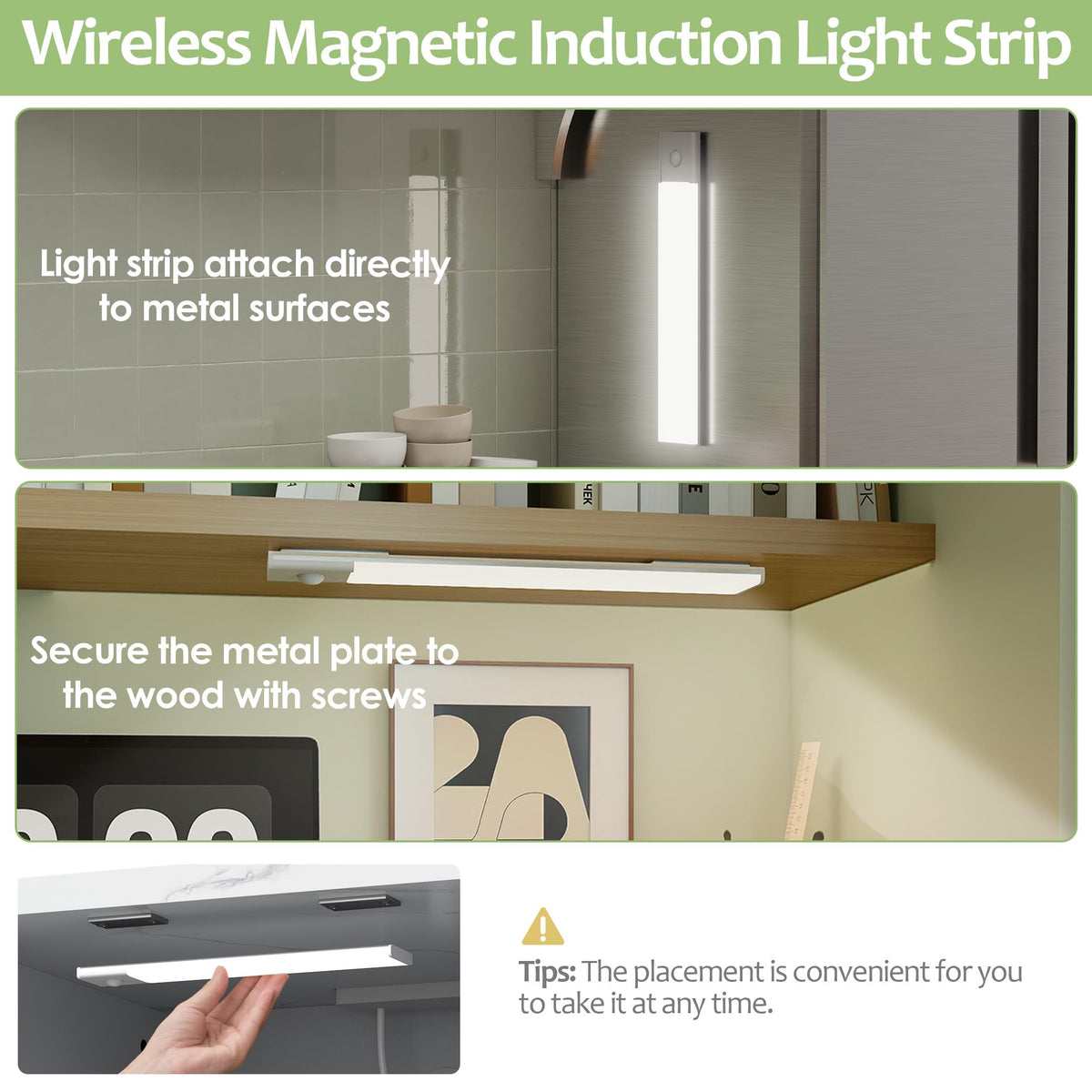 Wireless Magnetic Induction Light Strip

Light strip attach directly to metal surfaces

Secure the metal plate to the wood with screws

Tips: The placement is convenient for you to take it at any time.